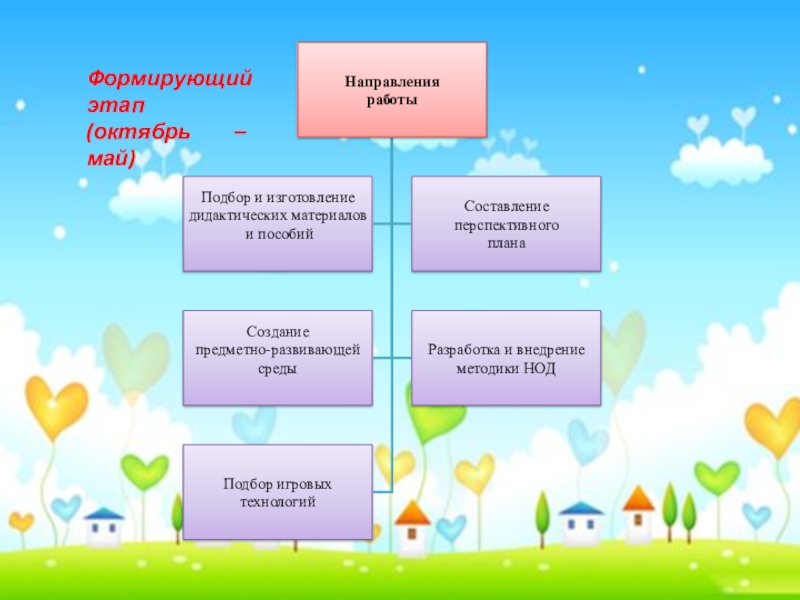 Формирующий этап (октябрь – май)

Направления работы

Подбор и изготовление дидактических материалов и пособий

Составление перспективного плана

Создание предметно-развивающей среды

Разработка и внедрение методики НОД

Подбор игровых технологий